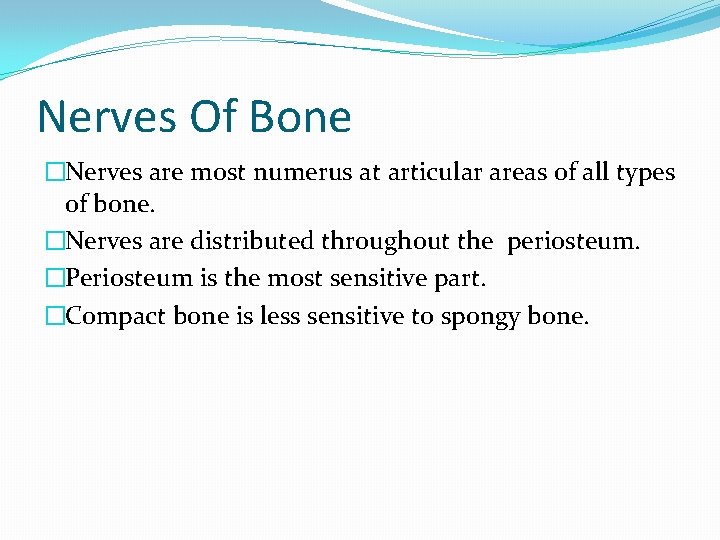 Nerves Of Bone

□Nerves are most numerus at articular areas of all types of bone.

□Nerves are distributed throughout the periosteum.

□Periosteum is the most sensitive part.

□Compact bone is less sensitive to spongy bone.